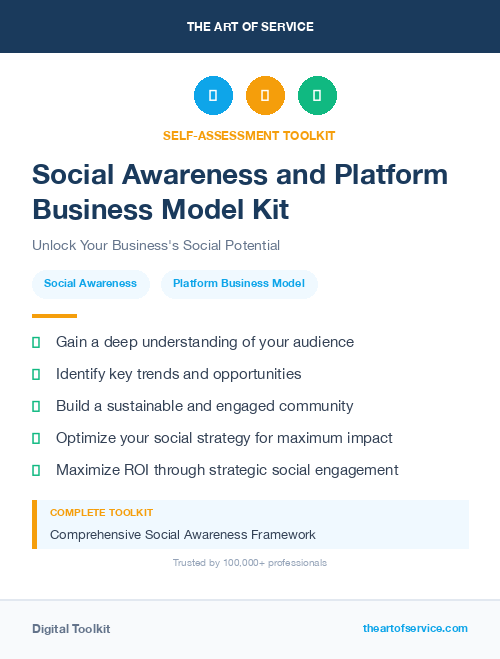 THE ART OF SERVICE

SELF-ASSESSMENT TOOLKIT

Social Awareness and Platform Business Model Kit

Unlock Your Business's Social Potential

Social Awareness

Platform Business Model

Gain a deep understanding of your audience

Identify key trends and opportunities

Build a sustainable and engaged community

Optimize your social strategy for maximum impact

Maximize ROI through strategic social engagement

COMPLETE TOOLKIT

Comprehensive Social Awareness Framework

Trusted by 100,000+ professionals

Digital Toolkit

theartofservice.com